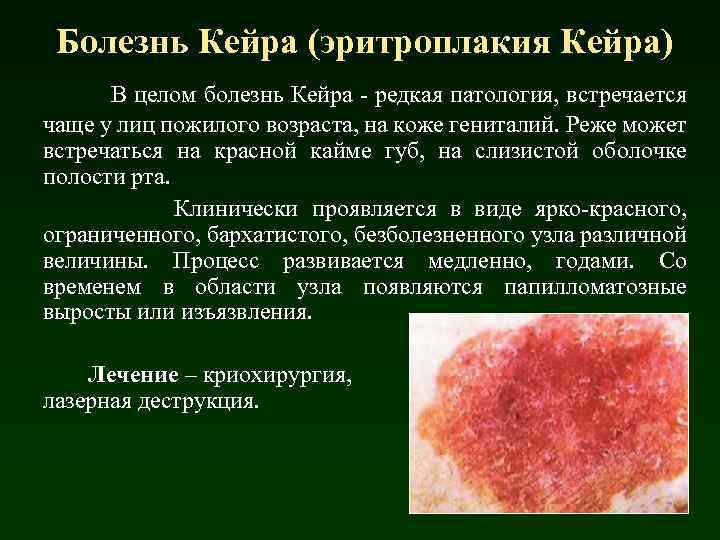 Болезнь Кейра (эритроплакия Кейра)

В целом болезнь Кейра - редкая патология, встречается чаще у лиц пожилого возраста, на коже гениталий. Реже может встречаться на красной кайме губ, на слизистой оболочке полости рта.

Клинически проявляется в виде ярко-красного, ограниченного, бархатистого, безболезненного узла различной величины. Процесс развивается медленно, годами. Со временем в области узла появляются папилломатозные выросты или изъязвления.

Лечение – криохирургия, лазерная деструкция.